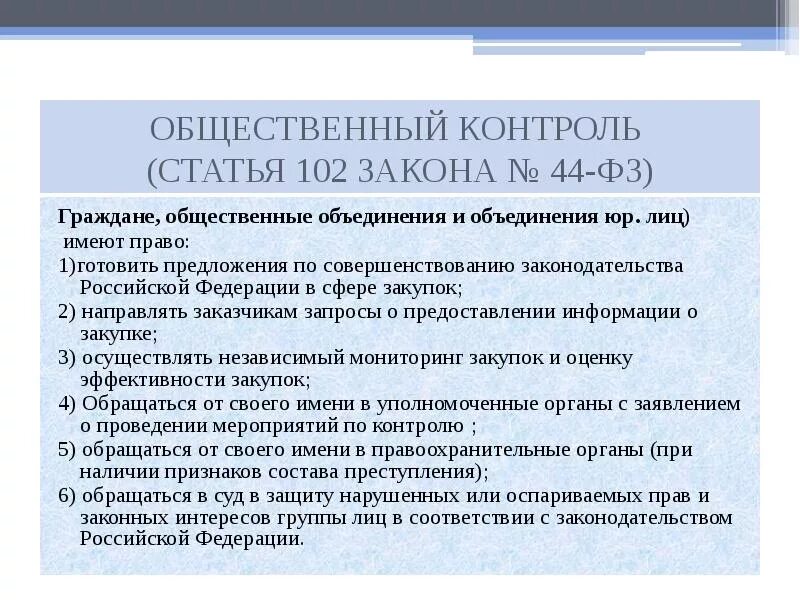 ОБЩЕСТВЕННЫЙ КОНТРОЛЬ
(СТАТЬЯ 102 ЗАКОНА № 44-ФЗ)

Граждане, общественные объединения и объединения юр. лиц)
имеют право:
1)готовить предложения по совершенствованию законодательства Российской Федерации в сфере закупок;
2) направлять заказчикам запросы о предоставлении информации о закупке;
3) осуществлять независимый мониторинг закупок и оценку эффективности закупок;
4) Обращаться от своего имени в уполномоченные органы с заявлением о проведении мероприятий по контролю ;
5) обращаться от своего имени в правоохранительные органы (при наличии признаков состава преступления);
6) обращаться в суд в защиту нарушенных или оспариваемых прав и законных интересов группы лиц в соответствии с законодательством Российской Федерации.